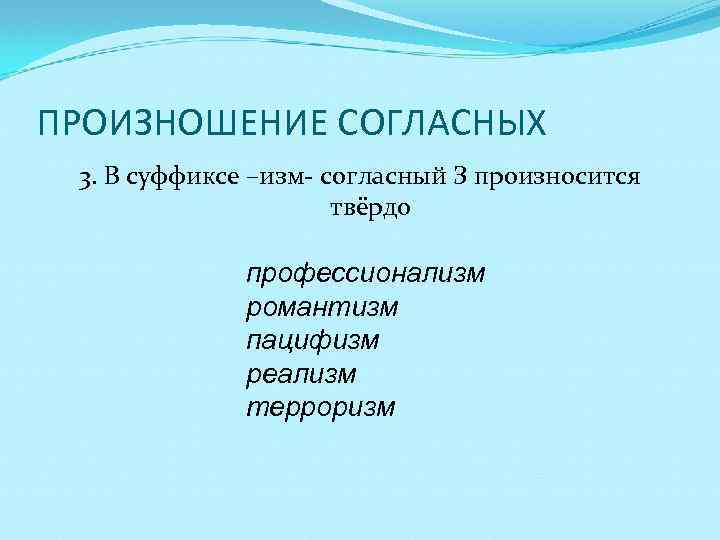 ПРОИЗНОШЕНИЕ СОГЛАСНЫХ

3. В суффиксе –изм- согласный З произносится твёрдо

профессионализм
романтизм
пацифизм
реализм
терроризм